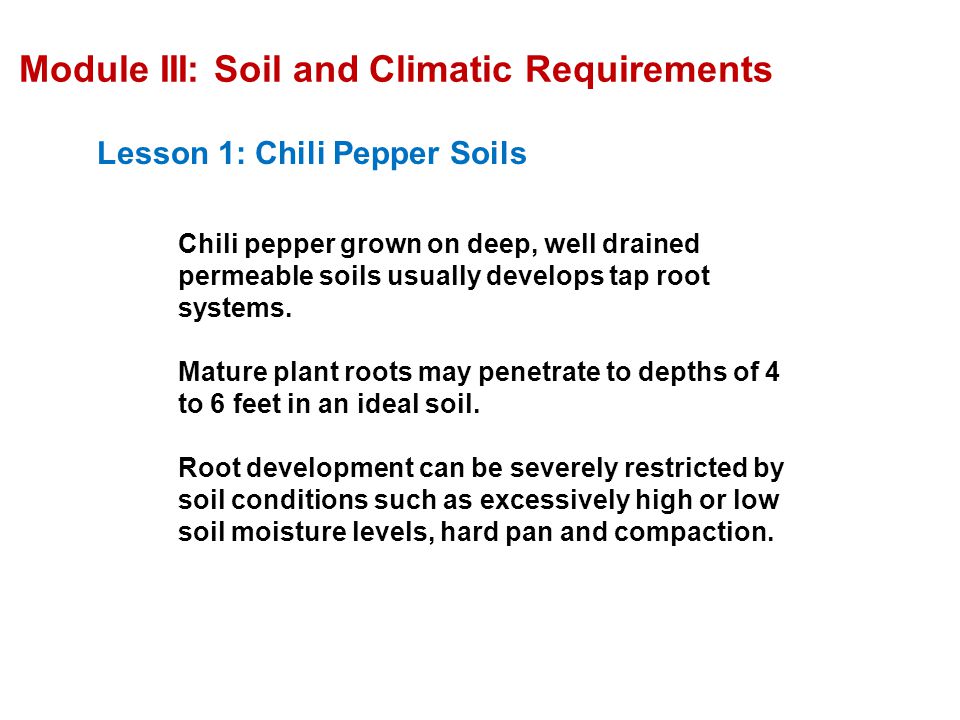 Module III: Soil and Climatic Requirements

Lesson 1: Chili Pepper Soils

Chili pepper grown on deep, well drained permeable soils usually develops tap root systems.

Mature plant roots may penetrate to depths of 4 to 6 feet in an ideal soil.

Root development can be severely restricted by soil conditions such as excessively high or low soil moisture levels, hard pan and compaction.